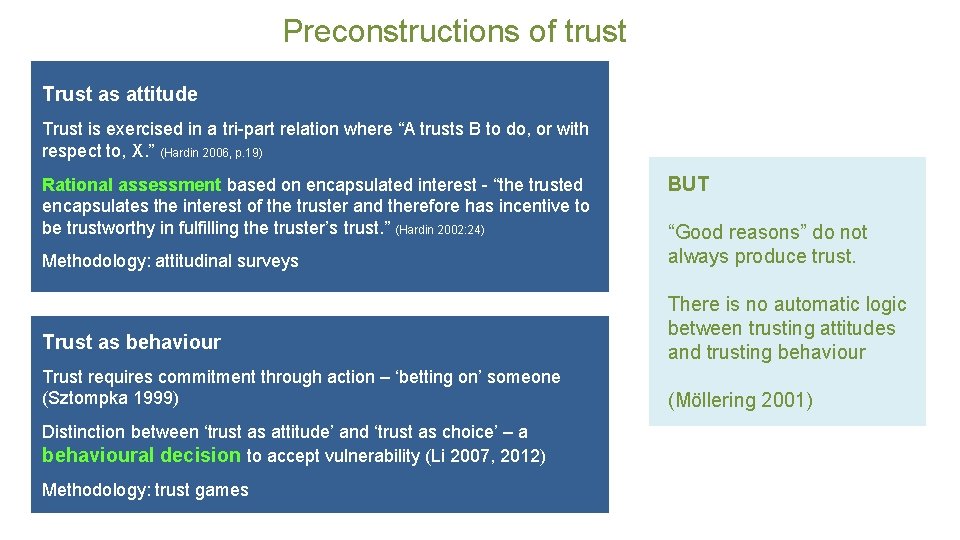 Preconstructions of trust

Trust as attitude

Trust is exercised in a tri-part relation where “A trusts B to do, or with respect to, X.” (Hardin 2006, p.19)

Rational assessment based on encapsulated interest - “the trusted encapsulates the interest of the truster and therefore has incentive to be trustworthy in fulfilling the truster’s trust.” (Hardin 2002:24)

Methodology: attitudinal surveys

Trust as behaviour

Trust requires commitment through action – ‘betting on’ someone (Sztompka 1999)

Distinction between ‘trust as attitude’ and ‘trust as choice’ – a behavioural decision to accept vulnerability (Li 2007, 2012)

Methodology: trust games

BUT

“Good reasons” do not always produce trust.

There is no automatic logic between trusting attitudes and trusting behaviour

(Möllering 2001)